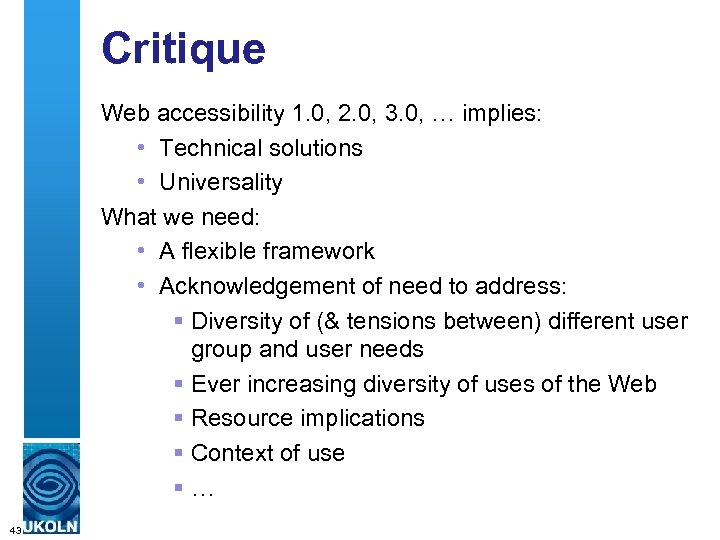 Critique

Web accessibility 1.0, 2.0, 3.0, … implies:

• Technical solutions
• Universality

What we need:

• A flexible framework
• Acknowledgement of need to address:
  ▪ Diversity of (& tensions between) different user group and user needs
  ▪ Ever increasing diversity of uses of the Web
  ▪ Resource implications
  ▪ Context of use
  ▪ …

43

UKOLN